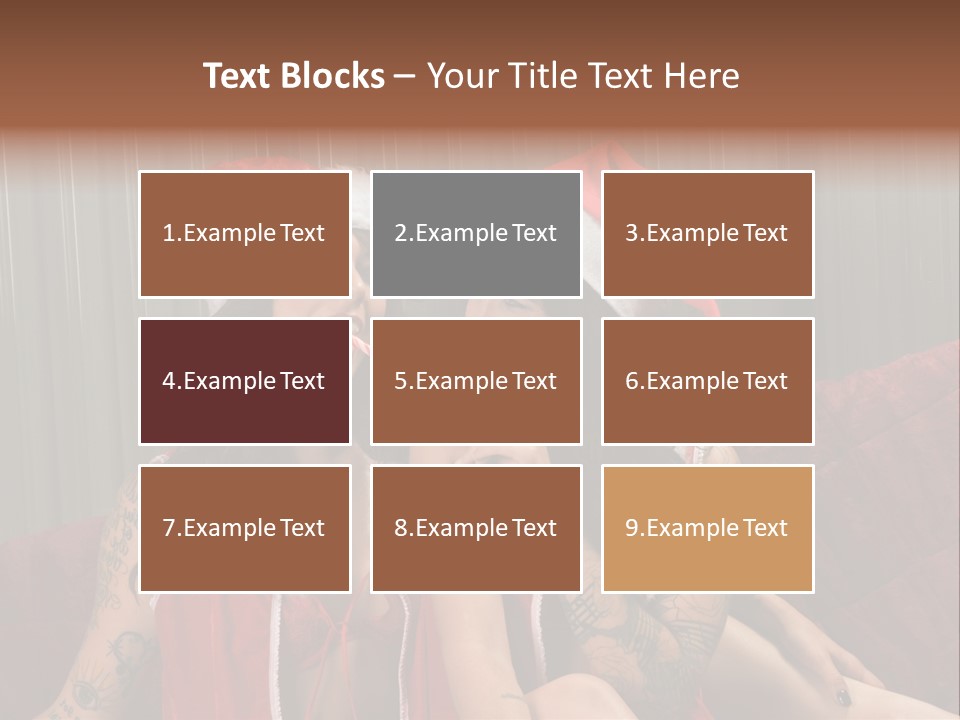 Text Blocks – Your Title Text Here

1.Example Text

2.Example Text

3.Example Text

4.Example Text

5.Example Text

6.Example Text

7.Example Text

8.Example Text

9.Example Text